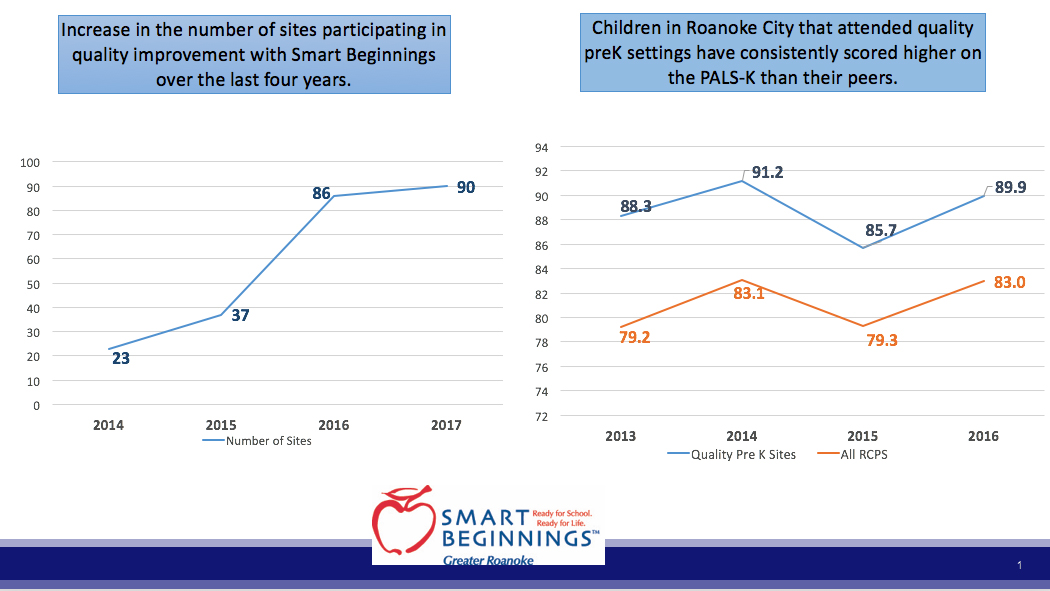 Increase in the number of sites participating in quality improvement with Smart Beginnings over the last four years.

100
90
80
70
60
50
40
30
20
10
0

23
37
86
90

2014
2015
2016
2017

Number of Sites

Children in Roanoke City that attended quality preK settings have consistently scored higher on the PALS-K than their peers.

94
92
90
88
86
84
82
80
78
76
74
72

88.3
91.2
85.7
89.9
79.2
83.1
79.3
83.0

2013
2014
2015
2016

Quality Pre K Sites
All RCPS

SMART BEGINNINGS™ Ready for School. Ready for Life.
Greater Roanoke

1